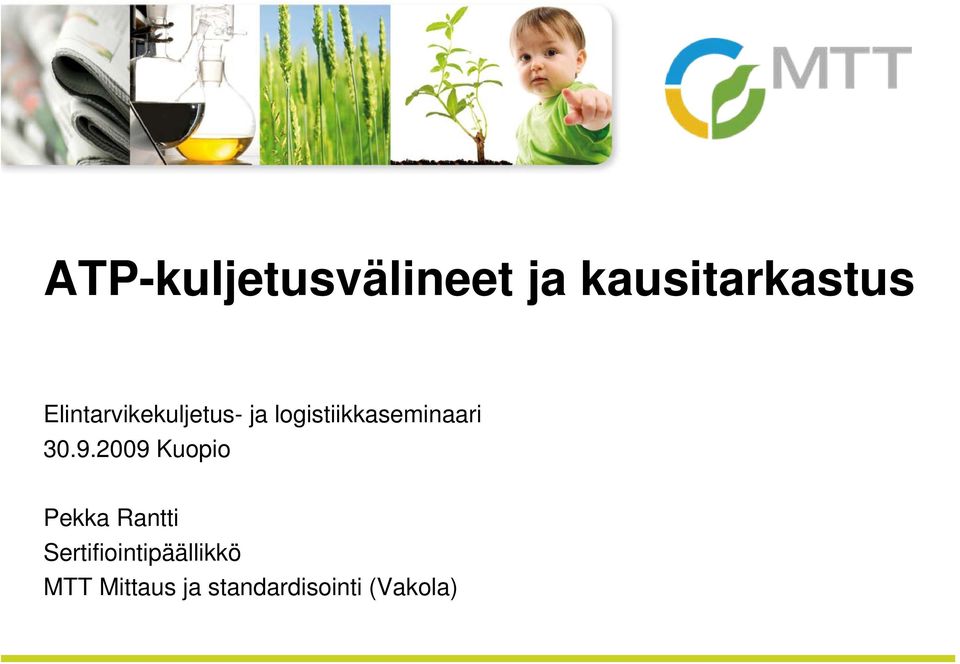 MTT

ATP-kuljetusvälineet ja kausitarkastus

Elintarvikekuljetus- ja logistiikkaseminaari
30.9.2009 Kuopio

Pekka Rantti
Sertifiointipäällikkö
MTT Mittaus ja standardisointi (Vakola)